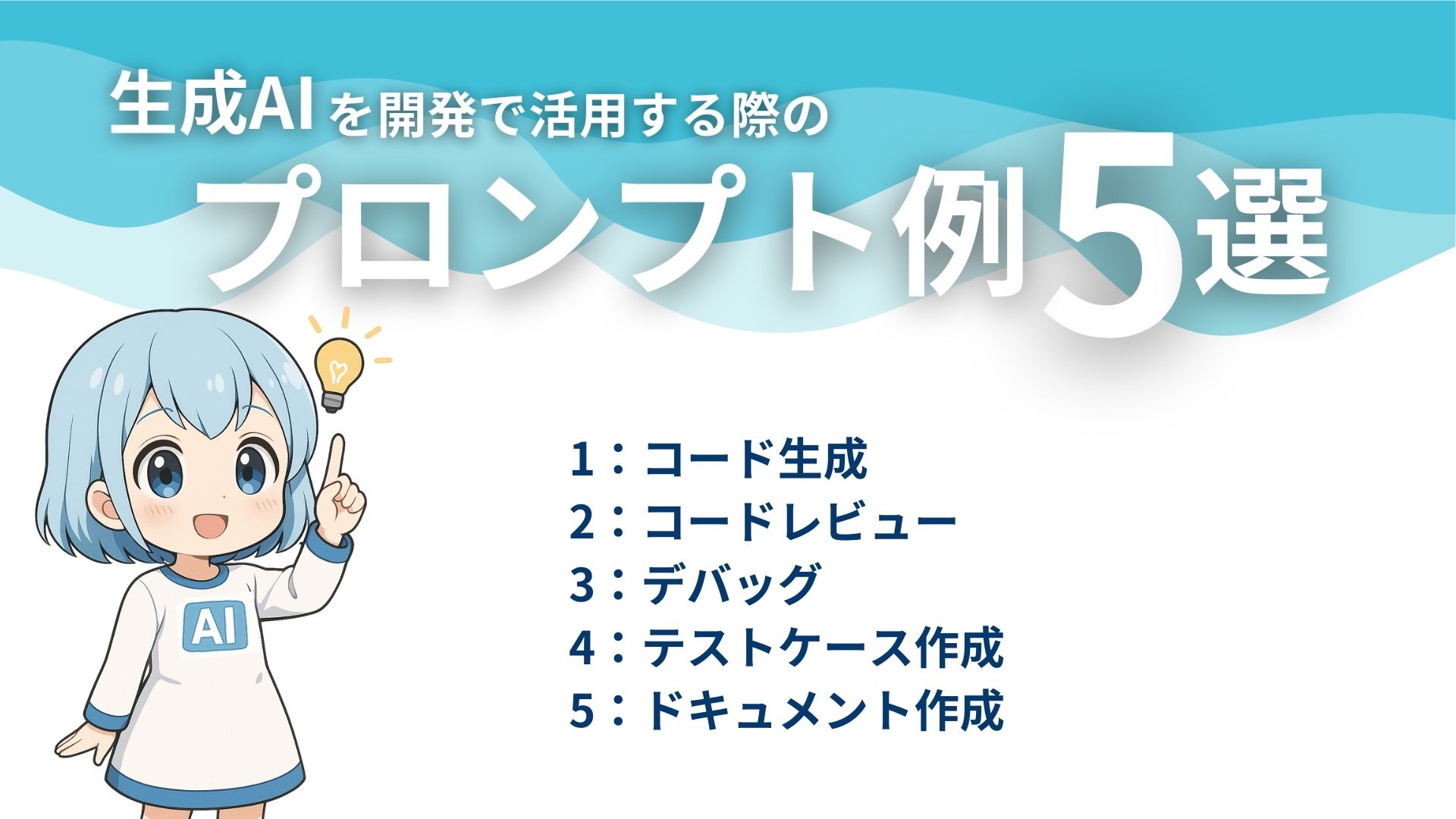 生成AIを開発で活用する際の
プロンプト例5選

AI

1：コード生成
2：コードレビュー
3：デバッグ
4：テストケース作成
5：ドキュメント作成